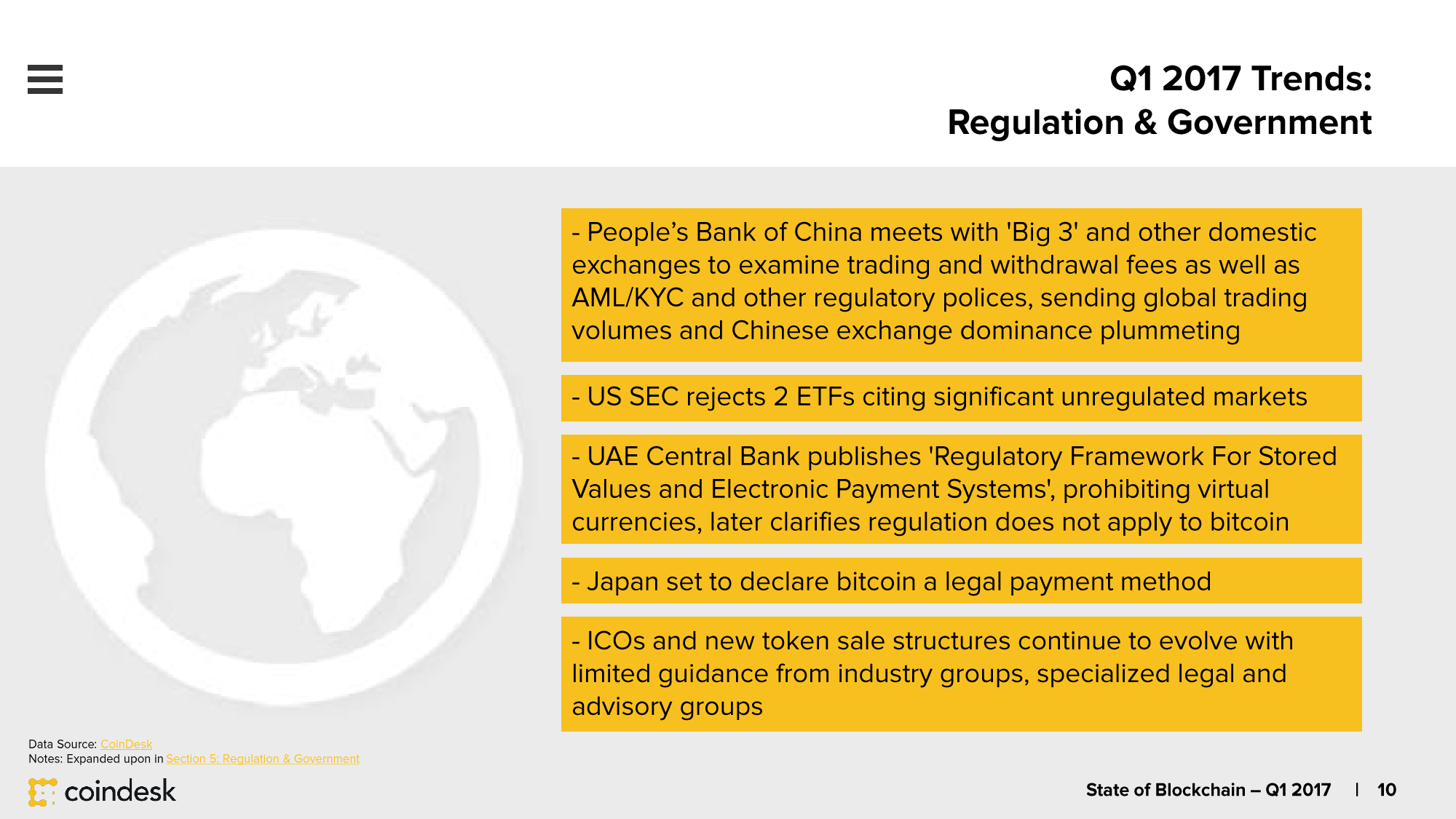 Q1 2017 Trends:
Regulation & Government

- People's Bank of China meets with 'Big 3' and other domestic exchanges to examine trading and withdrawal fees as well as AML/KYC and other regulatory polices, sending global trading volumes and Chinese exchange dominance plummeting

- US SEC rejects 2 ETFs citing significant unregulated markets

- UAE Central Bank publishes 'Regulatory Framework For Stored Values and Electronic Payment Systems', prohibiting virtual currencies, later clarifies regulation does not apply to bitcoin

- Japan set to declare bitcoin a legal payment method

- ICOs and new token sale structures continue to evolve with limited guidance from industry groups, specialized legal and advisory groups

Data Source: CoinDesk
Notes: Expanded upon in Section 5: Regulation & Government

coindesk

State of Blockchain – Q1 2017 | 10